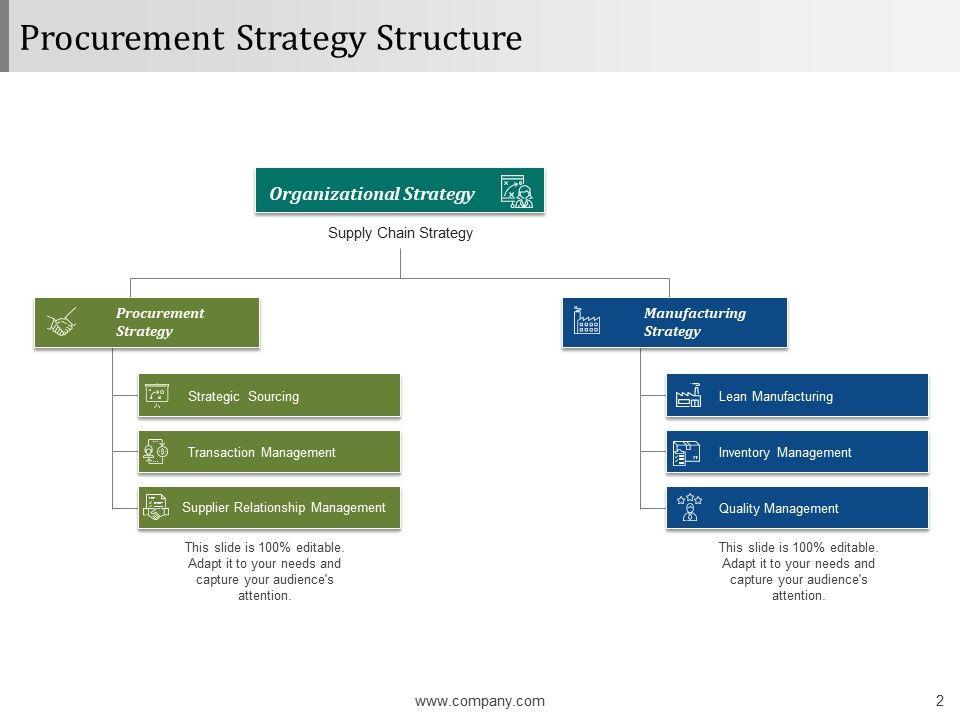 Procurement Strategy Structure

Organizational Strategy

Supply Chain Strategy

Procurement Strategy

Strategic Sourcing

Transaction Management

Supplier Relationship Management

This slide is 100% editable. Adapt it to your needs and capture your audience's attention.

Manufacturing Strategy

Lean Manufacturing

Inventory Management

Quality Management

This slide is 100% editable. Adapt it to your needs and capture your audience's attention.

www.company.com

2